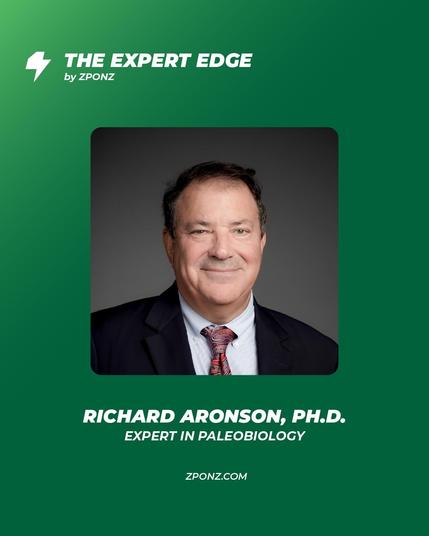 THE EXPERT EDGE
by ZPONZ

RICHARD ARONSON, PH.D.
EXPERT IN PALEOBIOLOGY

ZPONZ.COM